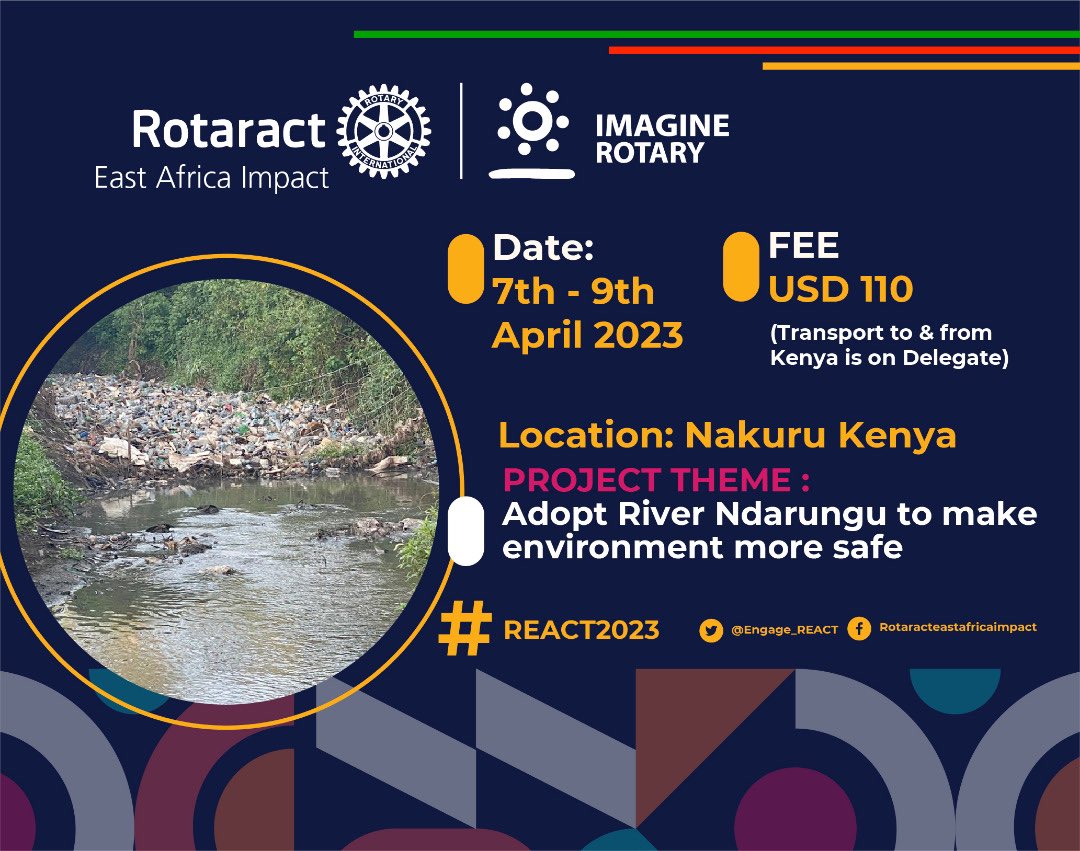 Rotaract
East Africa Impact

ROTARY INTERNATIONAL

IMAGINE ROTARY

Date:
7th - 9th
April 2023

FEE
USD 110
(Transport to & from Kenya is on Delegate)

Location: Nakuru Kenya

PROJECT THEME :
Adopt River Ndarungu to make environment more safe

# REACT2023

@Engage_REACT

Rotaracteastafricaimpact